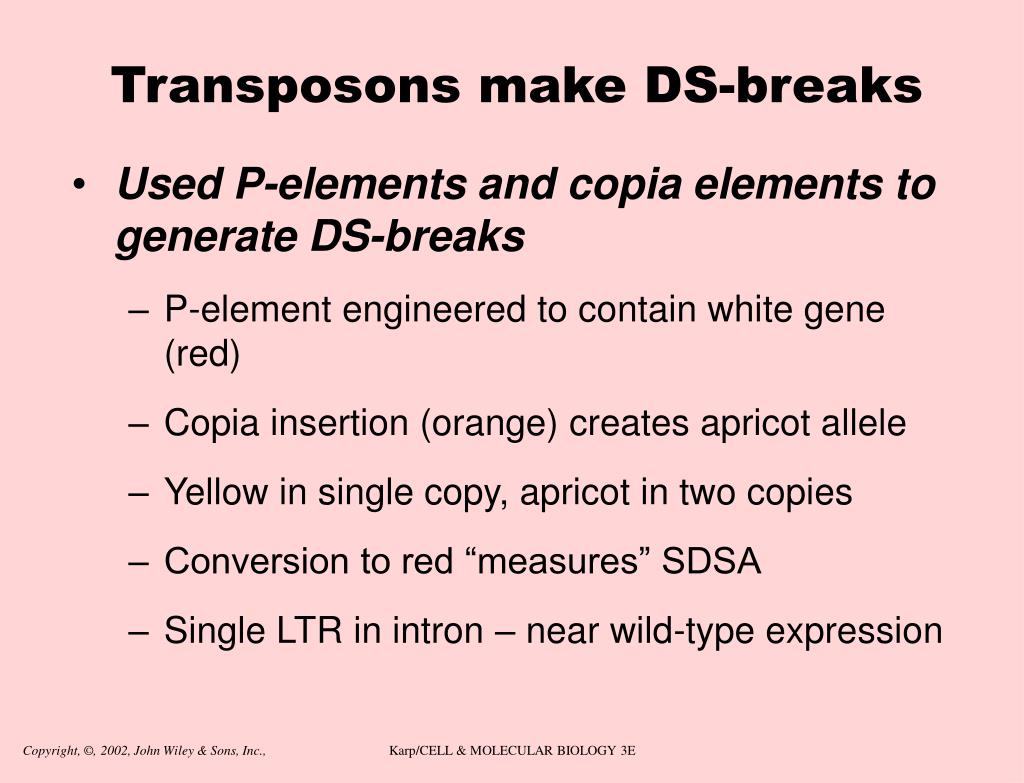 Transposons make DS-breaks

• Used P-elements and copia elements to generate DS-breaks

– P-element engineered to contain white gene (red)

– Copia insertion (orange) creates apricot allele

– Yellow in single copy, apricot in two copies

– Conversion to red “measures” SDSA

– Single LTR in intron – near wild-type expression

Copyright, ©, 2002, John Wiley & Sons, Inc., Karp/CELL & MOLECULAR BIOLOGY 3E